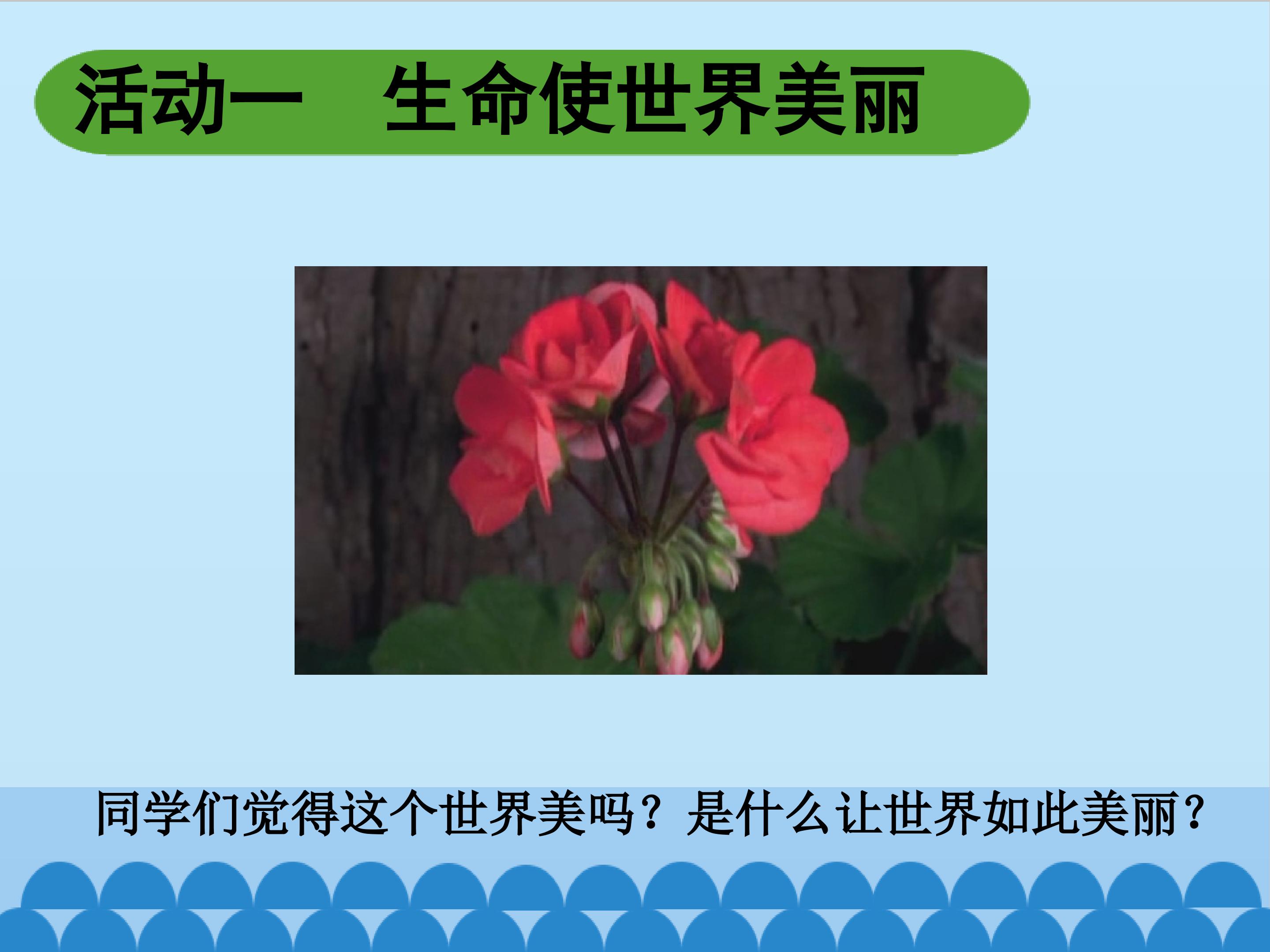 活动一　生命使世界美丽

同学们觉得这个世界美吗？是什么让世界如此美丽？